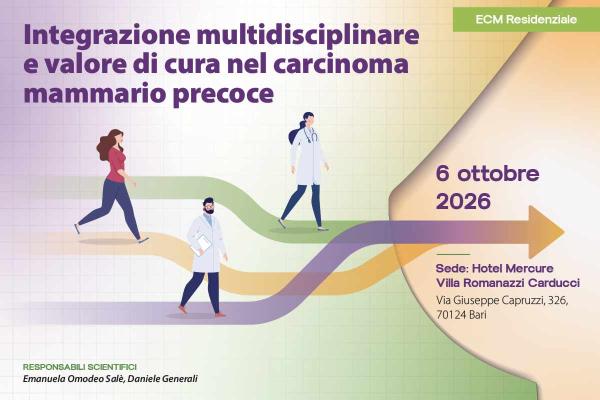 ECM Residenziale

Integrazione multidisciplinare e valore di cura nel carcinoma mammario precoce

6 ottobre 2026

Sede: Hotel Mercure Villa Romanazzi Carducci
Via Giuseppe Capruzzi, 326, 70124 Bari

RESPONSABILI SCIENTIFICI
Emanuela Omodeo Salè, Daniele Generali